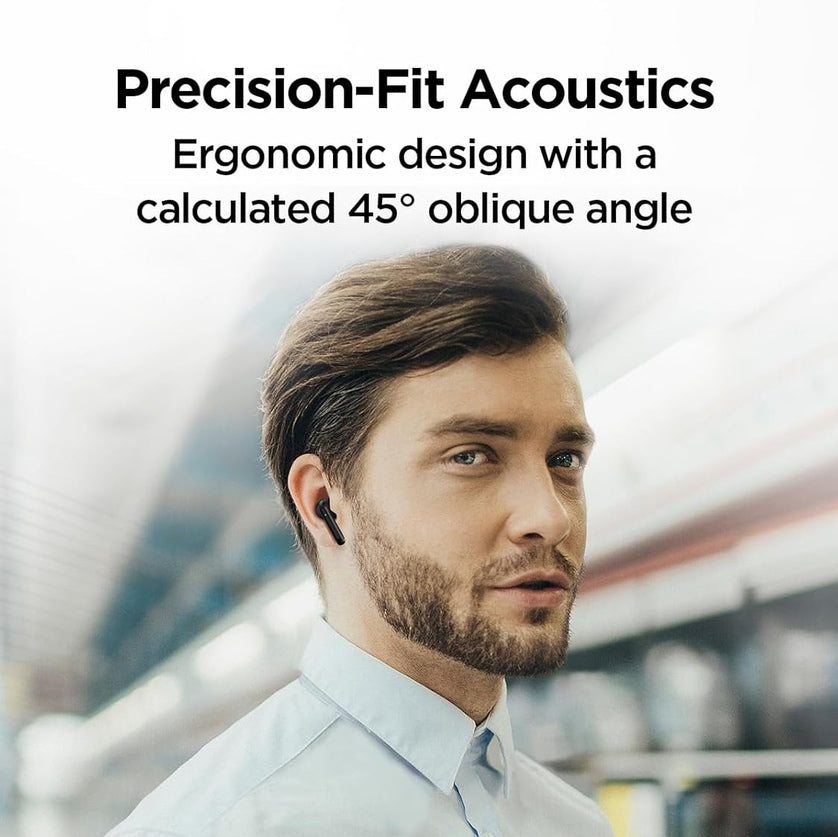 Precision-Fit Acoustics
Ergonomic design with a calculated 45° oblique angle